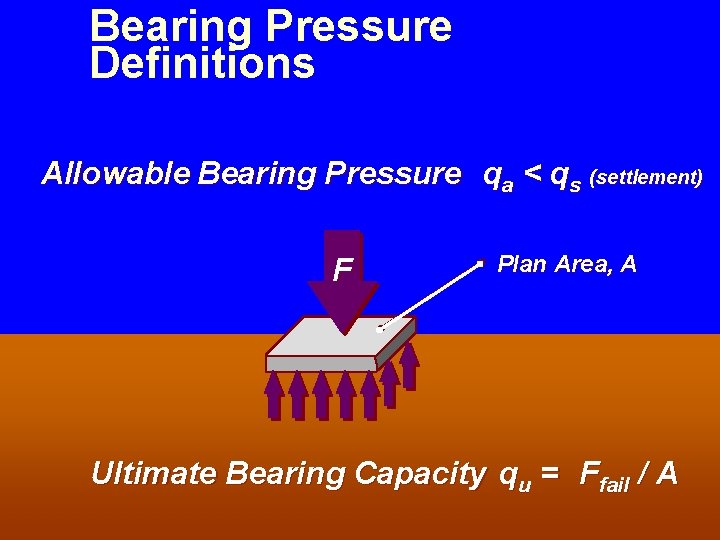 Bearing Pressure Definitions

Allowable Bearing Pressure $q_a < q_s$ (settlement)

F

Plan Area, A

Ultimate Bearing Capacity $q_u = F_{fail} / A$